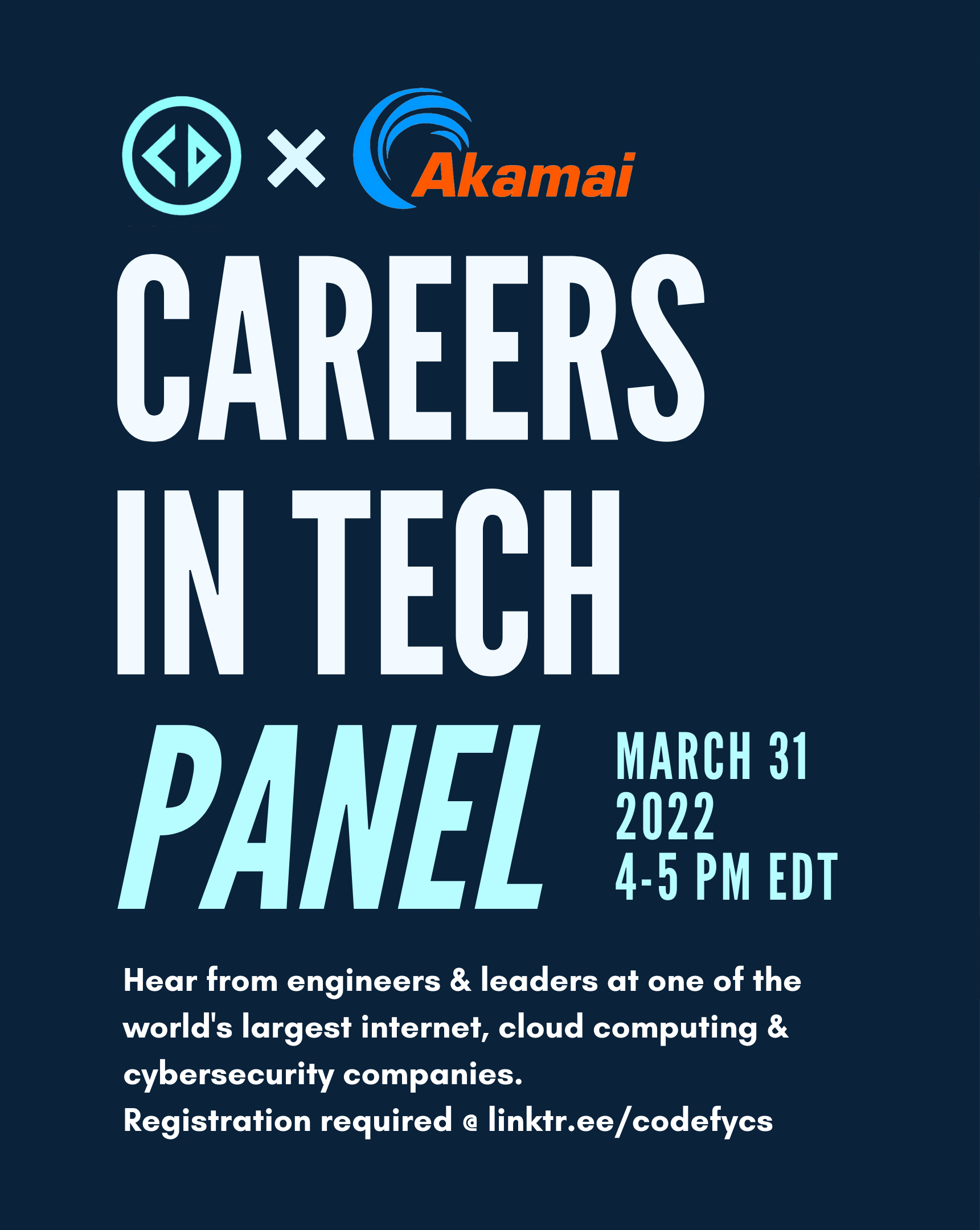 × Akamai

CAREERS IN TECH

PANEL

MARCH 31
2022
4-5 PM EDT

Hear from engineers & leaders at one of the world's largest internet, cloud computing & cybersecurity companies.
Registration required @ linktr.ee/codefycs